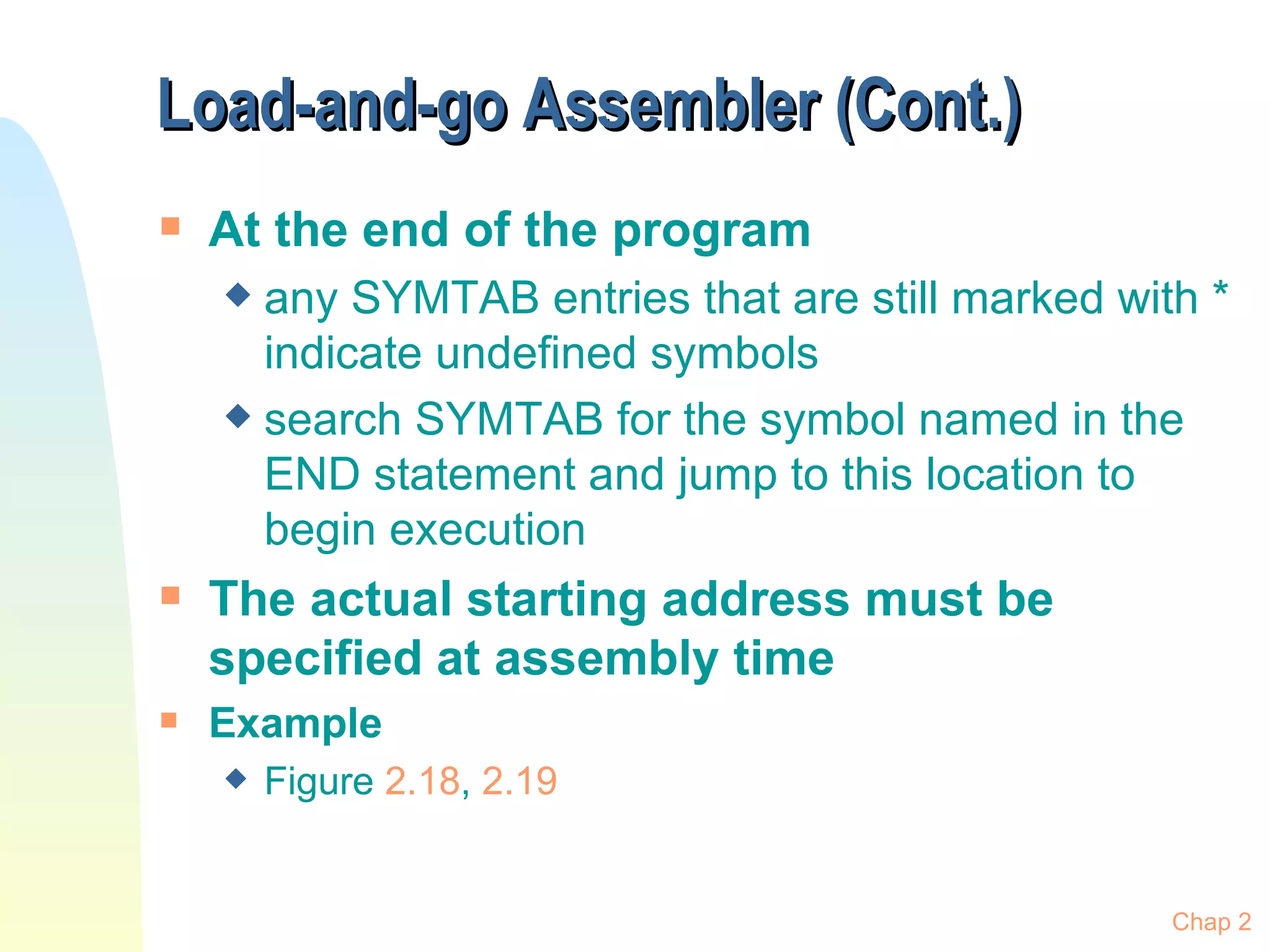 Load-and-go Assembler (Cont.)

At the end of the program

any SYMTAB entries that are still marked with * indicate undefined symbols

search SYMTAB for the symbol named in the END statement and jump to this location to begin execution

The actual starting address must be specified at assembly time

Example

Figure 2.18, 2.19

Chap 2